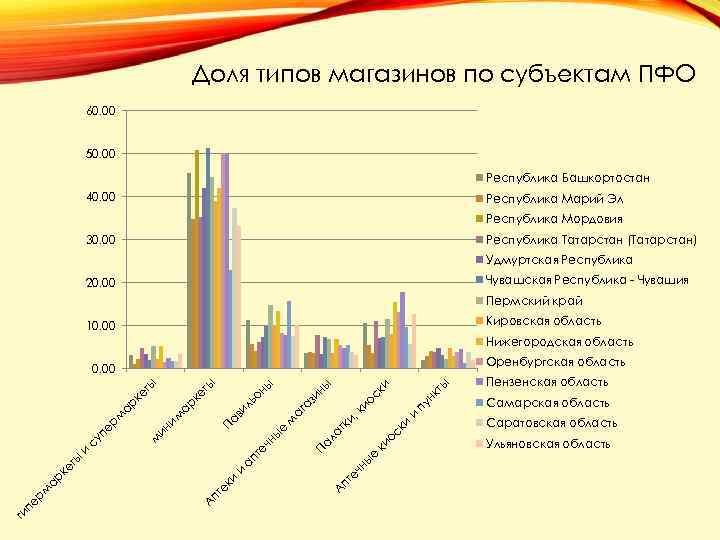 Доля типов магазинов по субъектам ПФО

60.00
50.00
40.00
30.00
20.00
10.00
0.00

гипермаркеты и супермаркеты
минимаркеты
Павильоны
Аптеки и аптечные магазины
Палатки, киоски
Аптечные киоски и пункты

Республика Башкортостан
Республика Марий Эл
Республика Мордовия
Республика Татарстан (Татарстан)
Удмуртская Республика
Чувашская Республика - Чувашия
Пермский край
Кировская область
Нижегородская область
Оренбургская область
Пензенская область
Самарская область
Саратовская область
Ульяновская область